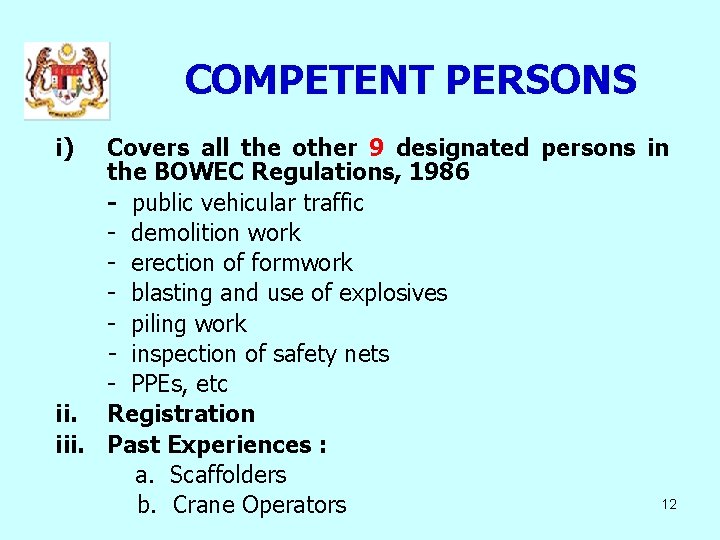 COMPETENT PERSONS

i) Covers all the other 9 designated persons in the BOWEC Regulations, 1986
- public vehicular traffic
- demolition work
- erection of formwork
- blasting and use of explosives
- piling work
- inspection of safety nets
- PPEs, etc
ii. Registration
iii. Past Experiences :
a. Scaffolders
b. Crane Operators

12